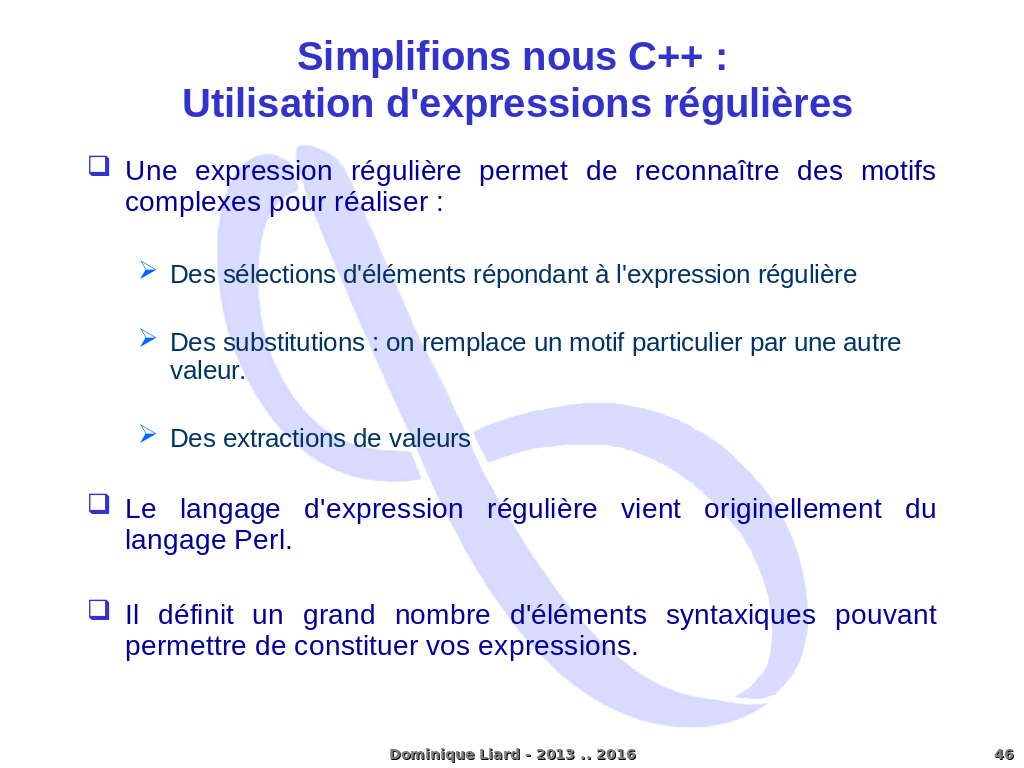 Simplifions nous C++ :
Utilisation d'expressions régulières

Une expression régulière permet de reconnaître des motifs complexes pour réaliser :

Des sélections d'éléments répondant à l'expression régulière

Des substitutions : on remplace un motif particulier par une autre valeur.

Des extractions de valeurs

Le langage d'expression régulière vient originellement du langage Perl.

Il définit un grand nombre d'éléments syntaxiques pouvant permettre de constituer vos expressions.

Dominique Liard - 2013 .. 2016

46